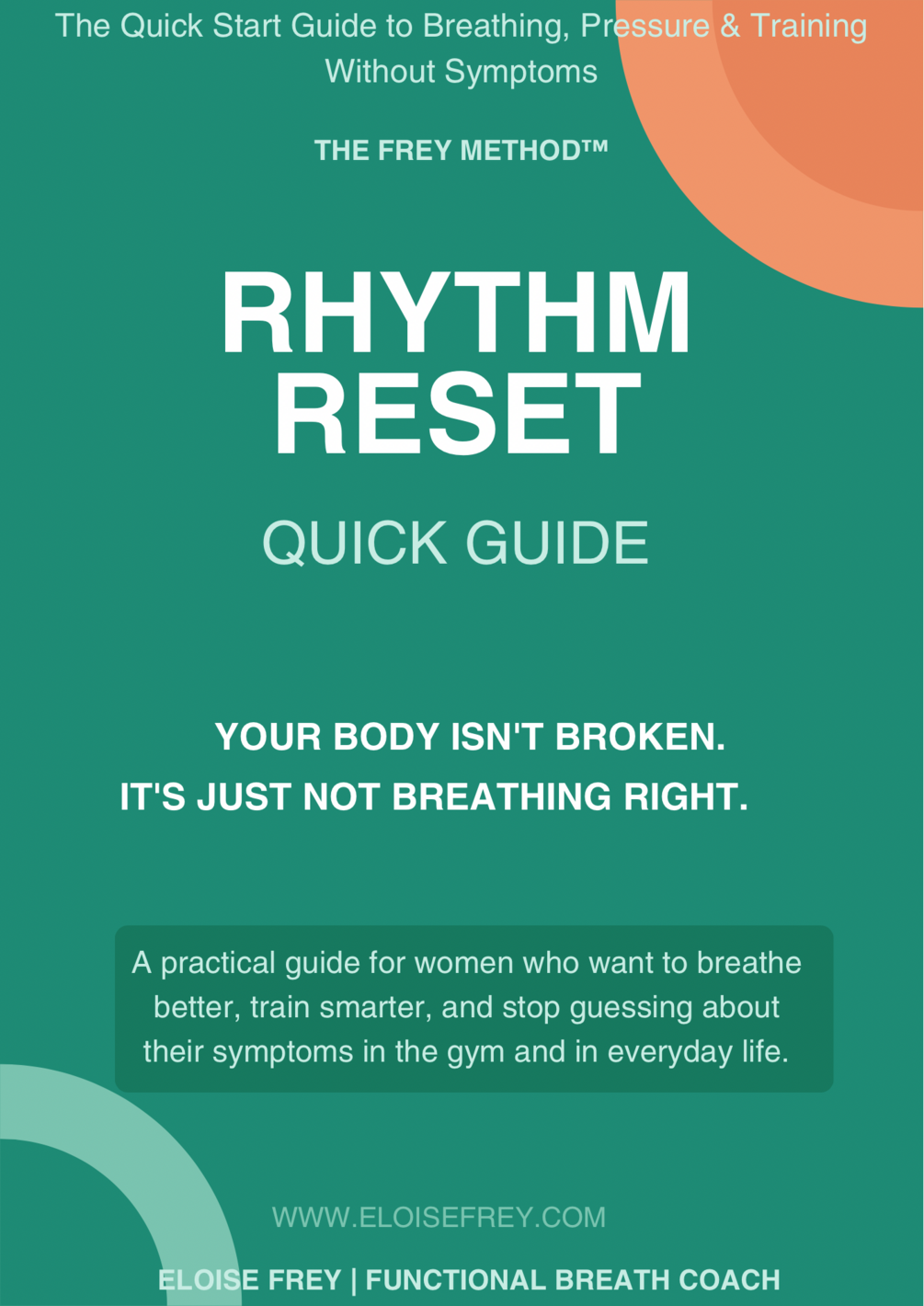 The Quick Start Guide to Breathing, Pressure & Training Without Symptoms

THE FREY METHOD™

RHYTHM RESET

QUICK GUIDE

YOUR BODY ISN'T BROKEN.
IT'S JUST NOT BREATHING RIGHT.

A practical guide for women who want to breathe better, train smarter, and stop guessing about their symptoms in the gym and in everyday life.

WWW.ELOISEFREY.COM

ELOISE FREY | FUNCTIONAL BREATH COACH